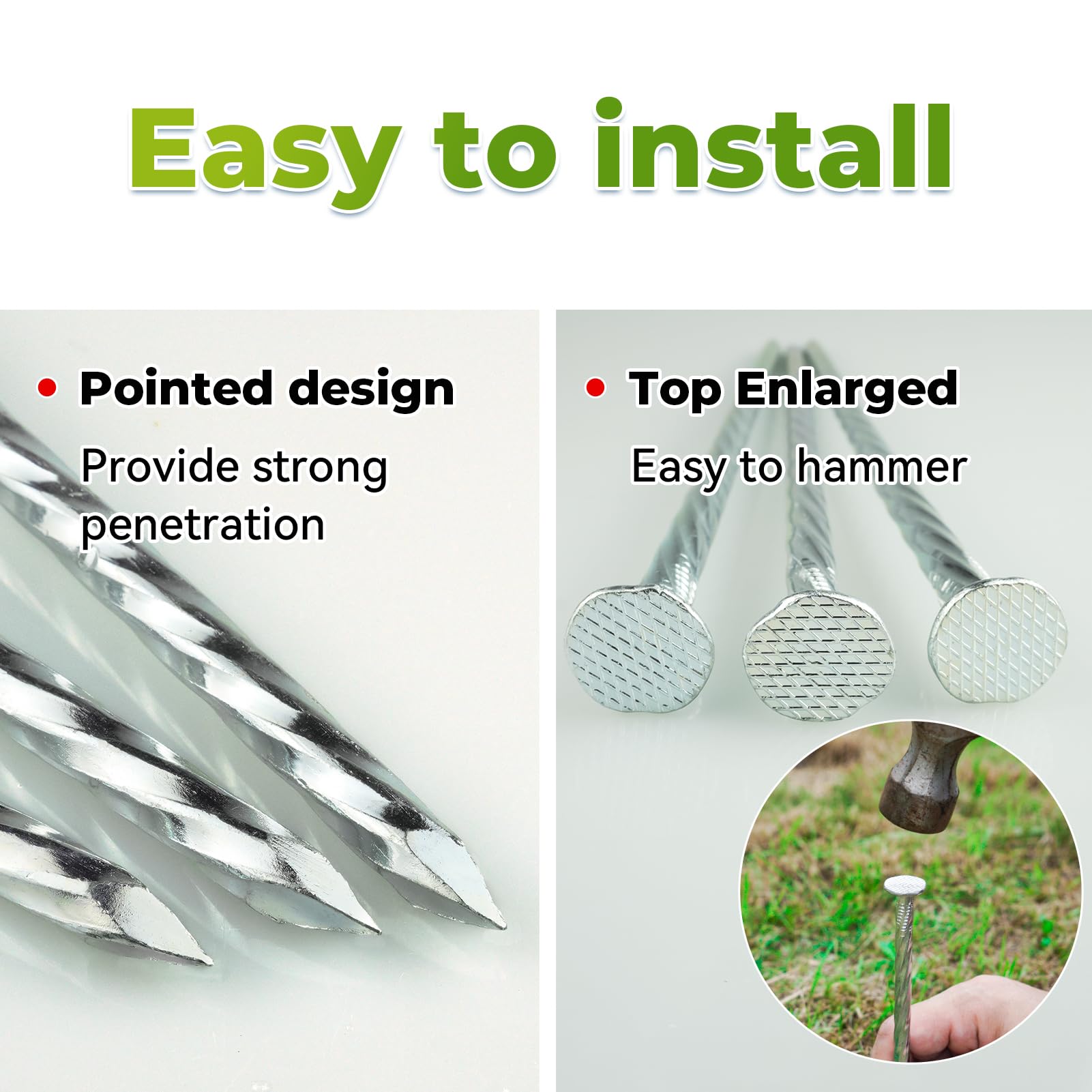 Easy to install

• Pointed design

Provide strong penetration

• Top Enlarged

Easy to hammer